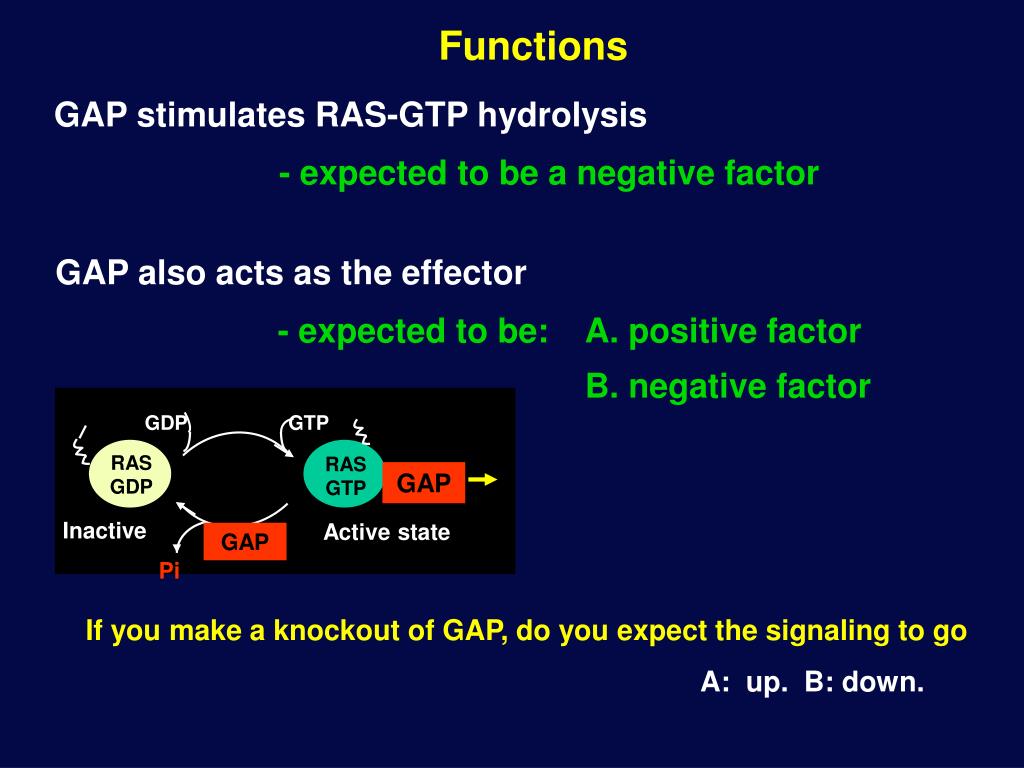 Functions

GAP stimulates RAS-GTP hydrolysis

- expected to be a negative factor

GAP also acts as the effector

- expected to be: A. positive factor

B. negative factor

GDP GTP

RAS GDP

RAS GTP

GAP

Inactive

GAP

Active state

Pi

If you make a knockout of GAP, do you expect the signaling to go

A: up. B: down.